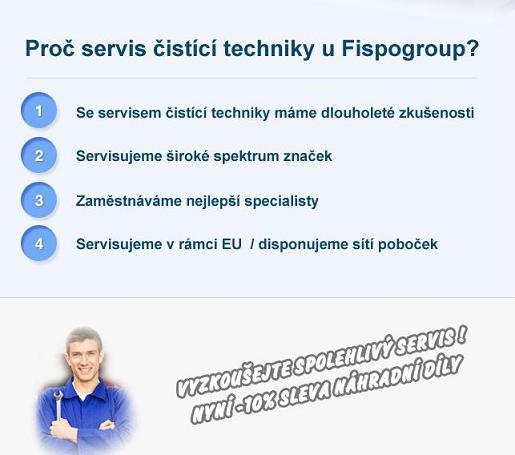 Proč servis čistící techniky u Fispogroup?

1 Se servisem čistící techniky máme dlouholeté zkušenosti

2 Servisujeme široké spektrum značek

3 Zaměstnáváme nejlepší specialisty

4 Servisujeme v rámci EU / disponujeme sítí poboček

VYZKOUŠEJTE SPOLEHLIVÝ SERVIS !
NYNÍ -10% SLEVA NÁHRADNÍ DÍLY